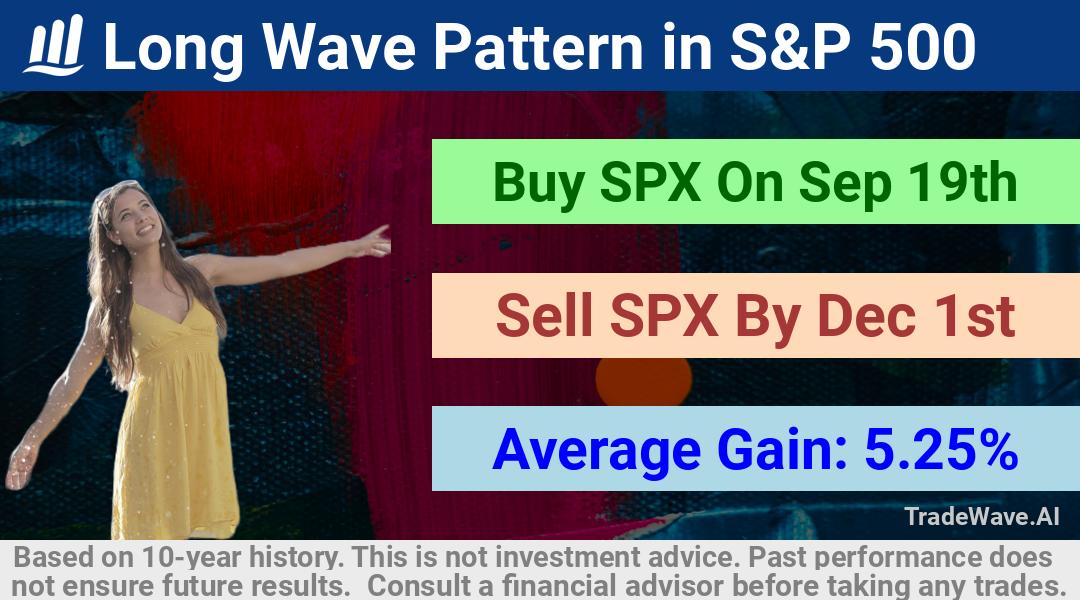 Long Wave Pattern in S&P 500

Buy SPX On Sep 19th

Sell SPX By Dec 1st

Average Gain: 5.25%

TradeWave.AI

Based on 10-year history. This is not investment advice. Past performance does not ensure future results. Consult a financial advisor before taking any trades.